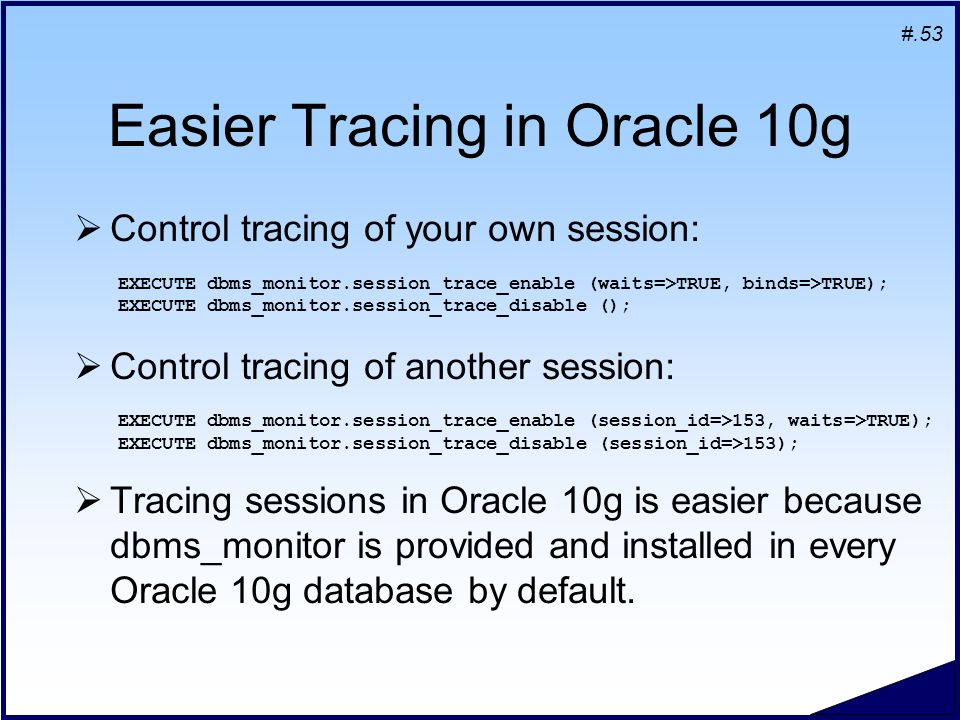 #.53

Easier Tracing in Oracle 10g

➢ Control tracing of your own session:

EXECUTE dbms_monitor.session_trace_enable (waits=>TRUE, binds=>TRUE);
EXECUTE dbms_monitor.session_trace_disable ();

➢ Control tracing of another session:

EXECUTE dbms_monitor.session_trace_enable (session_id=>153, waits=>TRUE);
EXECUTE dbms_monitor.session_trace_disable (session_id=>153);

➢ Tracing sessions in Oracle 10g is easier because dbms_monitor is provided and installed in every Oracle 10g database by default.